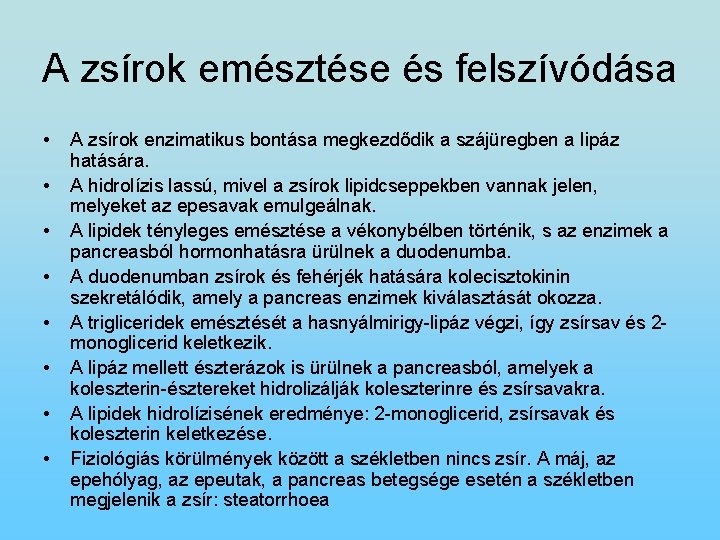 A zsírok emésztése és felszívódása

• A zsírok enzimatikus bontása megkezdődik a szájüregben a lipáz hatására.
• A hidrolízis lassú, mivel a zsírok lipidcseppekben vannak jelen, melyeket az epesavak emulgeálnak.
• A lipidek tényleges emésztése a vékonybélben történik, s az enzimek a pancreasból hormonhatásra ürülnek a duodenumba.
• A duodenumban zsírok és fehérjék hatására kolecisztokinin szekretálódik, amely a pancreas enzimek kiválasztását okozza.
• A trigliceridek emésztését a hasnyálmirigy-lipáz végzi, így zsírsav és 2-monoglicerid keletkezik.
• A lipáz mellett észterázok is ürülnek a pancreasból, amelyek a koleszterin-észtereket hidrolizálják koleszterinre és zsírsavakra.
• A lipidek hidrolízisének eredménye: 2-monoglicerid, zsírsavak és koleszterin keletkezése.
• Fiziológiás körülmények között a székletben nincs zsír. A máj, az epehólyag, az epeutak, a pancreas betegsége esetén a székletben megjelenik a zsír: steatorrhoea